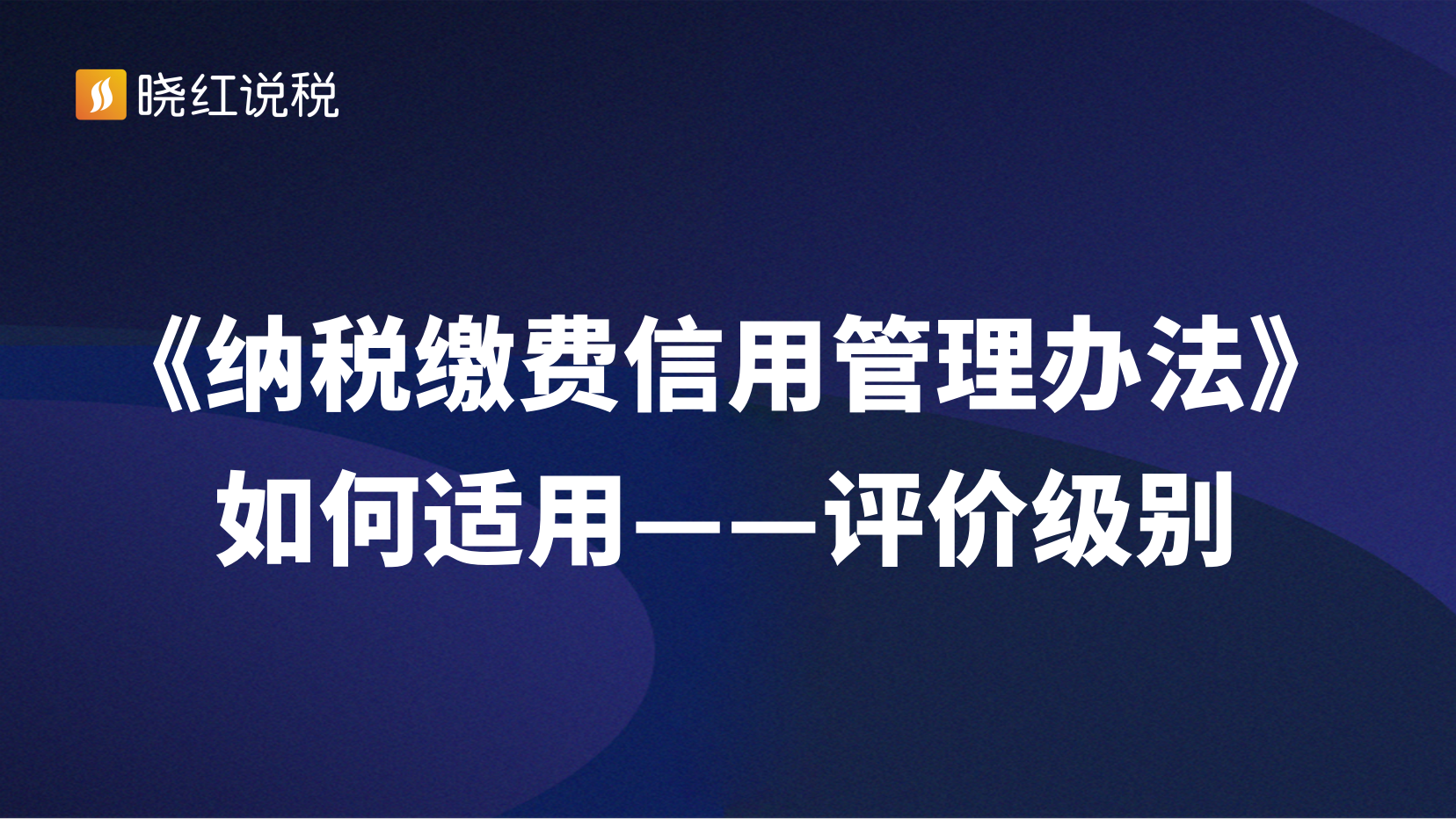 晓红说税

《纳税缴费信用管理办法》如何适用——评价级别